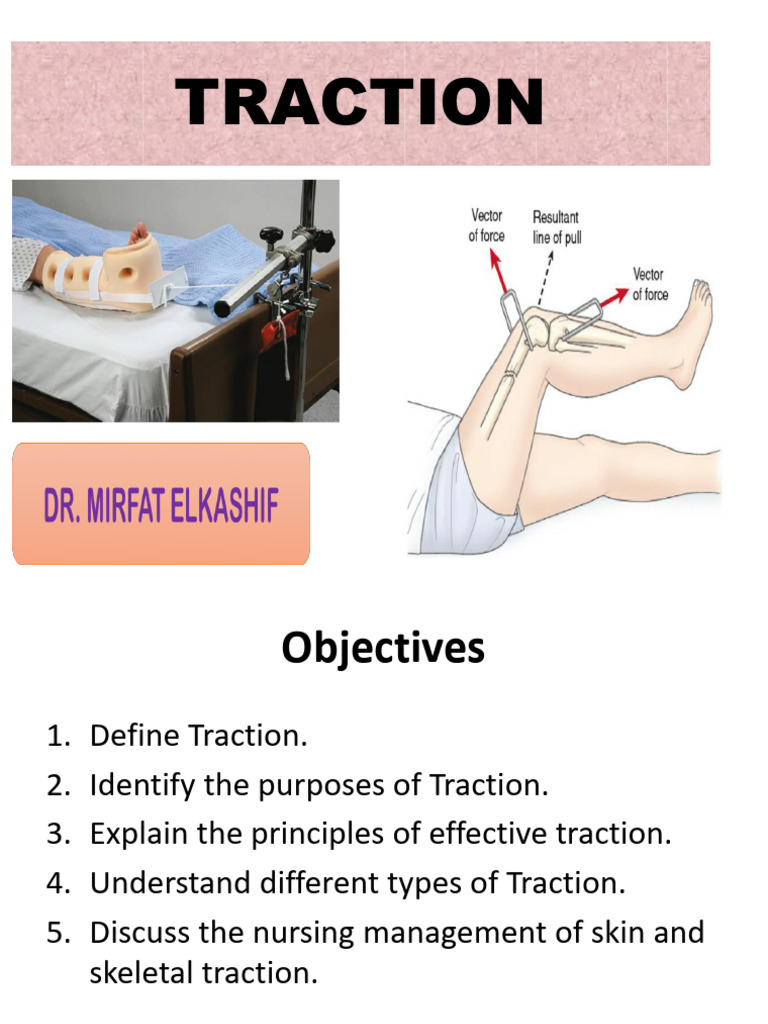 TRACTION

Vector of force

Resultant line of pull

Vector of force

DR. MIRFAT ELKASHIF

Objectives

1. Define Traction.
2. Identify the purposes of Traction.
3. Explain the principles of effective traction.
4. Understand different types of Traction.
5. Discuss the nursing management of skin and skeletal traction.